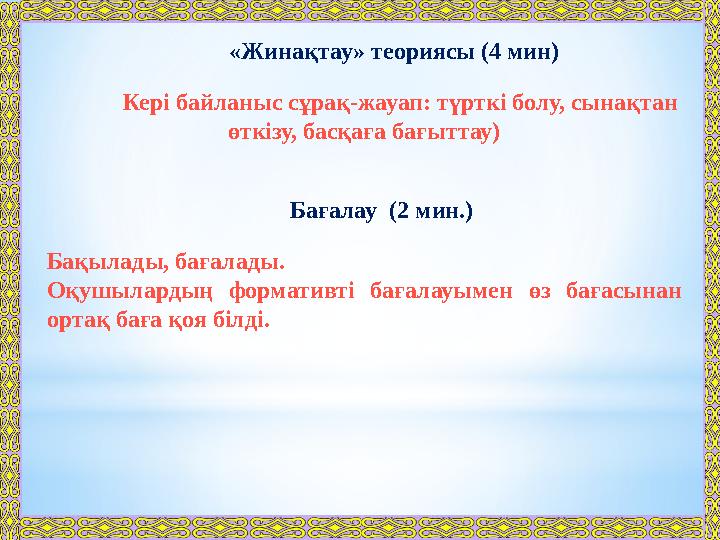 «Жинақтау» теориясы (4 мин)

Кері байланыс сұрақ-жауап: түрткі болу, сынақтан өткізу, басқаға бағыттау)

Бағалау (2 мин.)

Бақылады, бағалады.
Оқушылардың формативті бағалауымен өз бағасынан ортақ баға қоя білді.